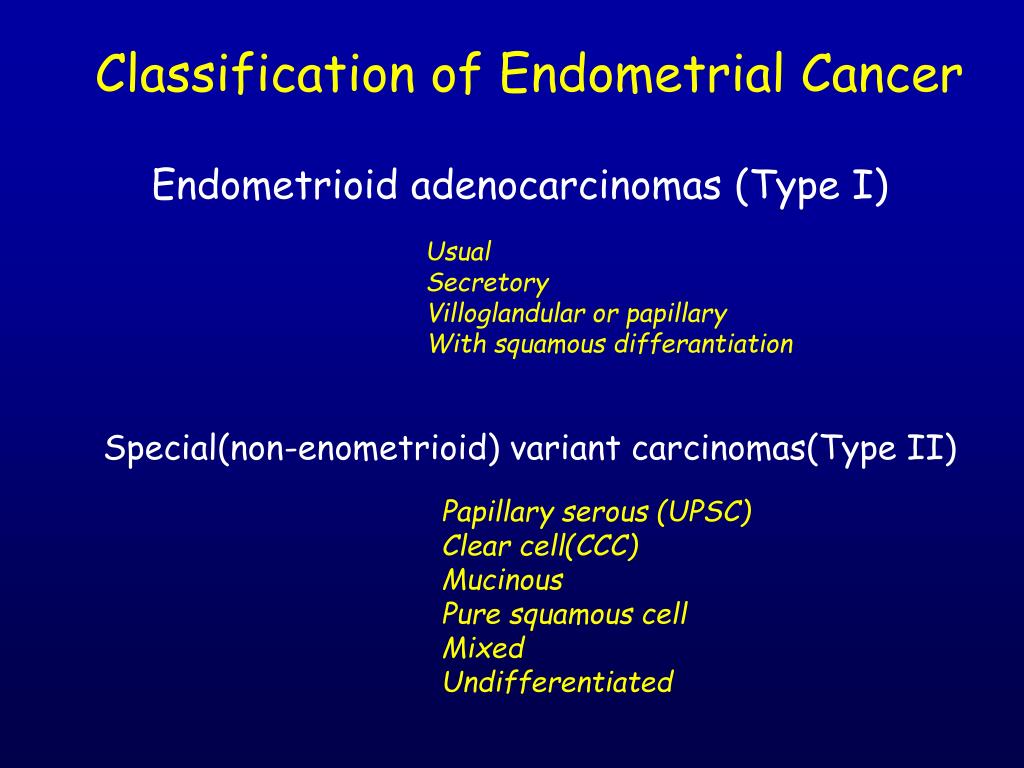 Classification of Endometrial Cancer

Endometrioid adenocarcinomas (Type I)

Usual
Secretory
Villoglandular or papillary
With squamous differantiation

Special(non-enometrioid) variant carcinomas(Type II)

Papillary serous (UPSC)
Clear cell(CCC)
Mucinous
Pure squamous cell
Mixed
Undifferentiated